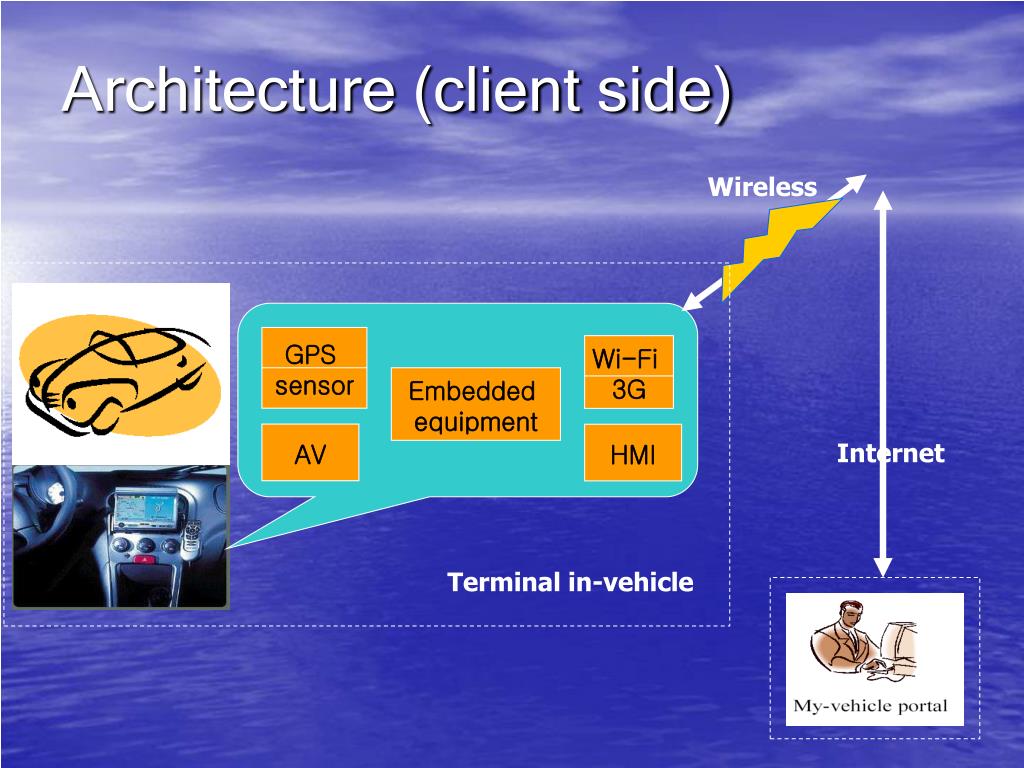 Architecture (client side)

Wireless

GPS
sensor

Embedded
equipment

Wi-Fi
3G

AV

HMI

Internet

Terminal in-vehicle

My-vehicle portal